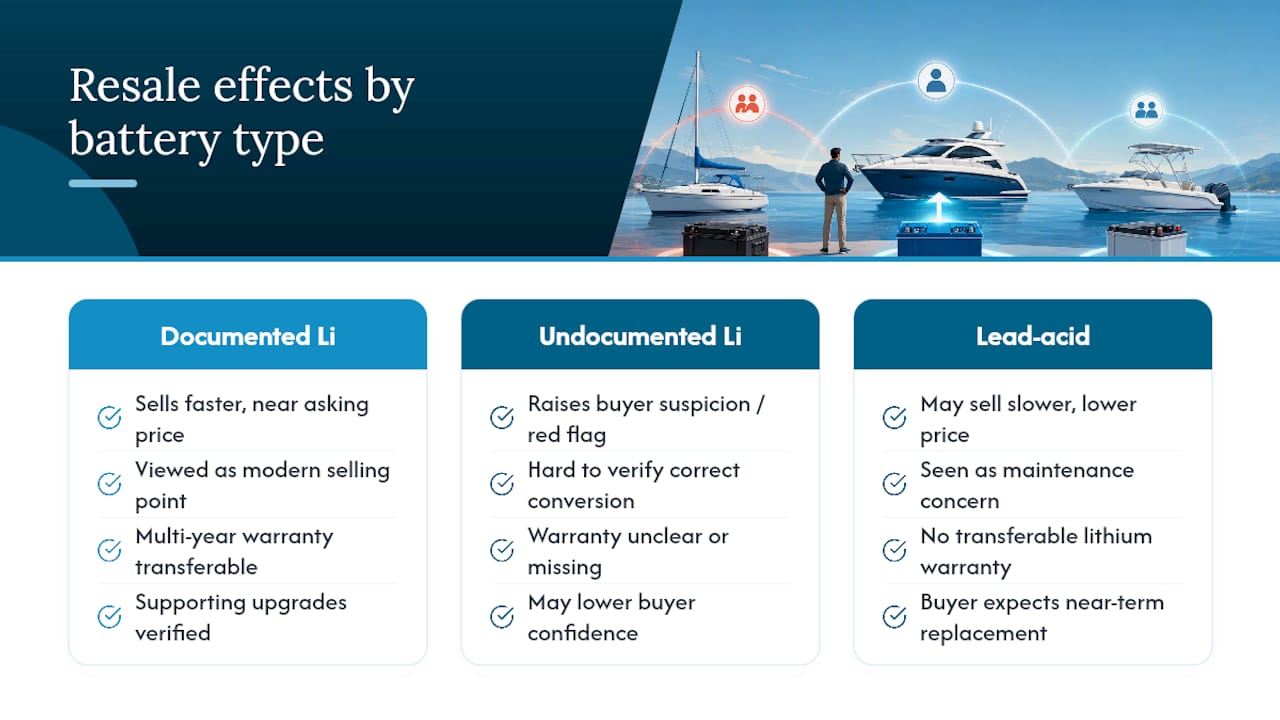 Resale effects by battery type

Documented Li

Sells faster, near asking price

Viewed as modern selling point

Multi-year warranty transferable

Supporting upgrades verified

Undocumented Li

Raises buyer suspicion / red flag

Hard to verify correct conversion

Warranty unclear or missing

May lower buyer confidence

Lead-acid

May sell slower, lower price

Seen as maintenance concern

No transferable lithium warranty

Buyer expects near-term replacement